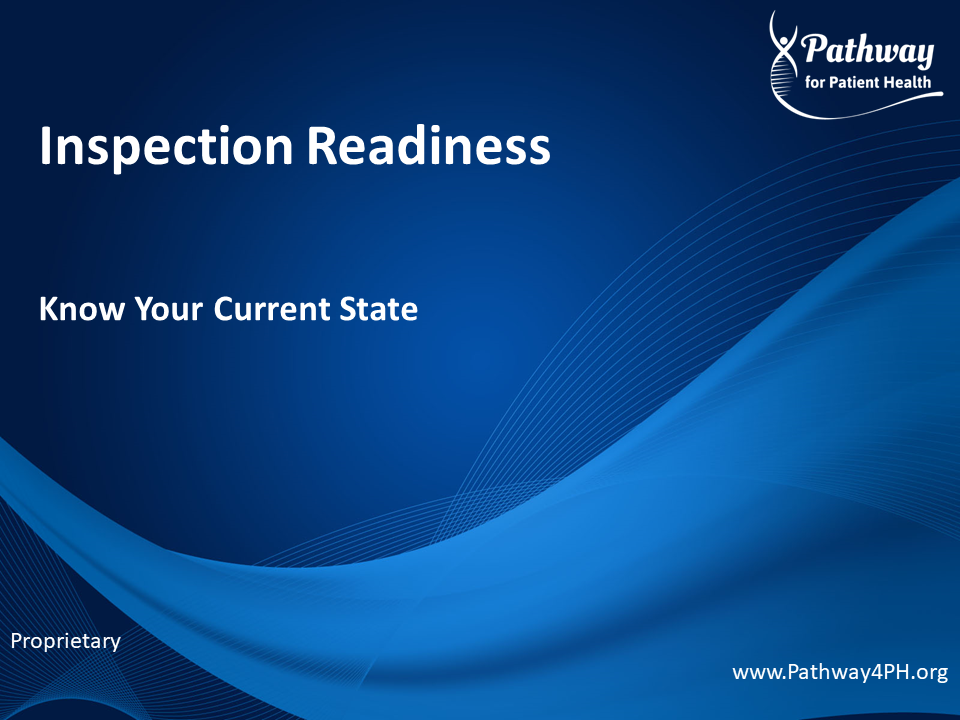 Pathway
for Patient Health

Inspection Readiness

Know Your Current State

Proprietary

www.Pathway4PH.org